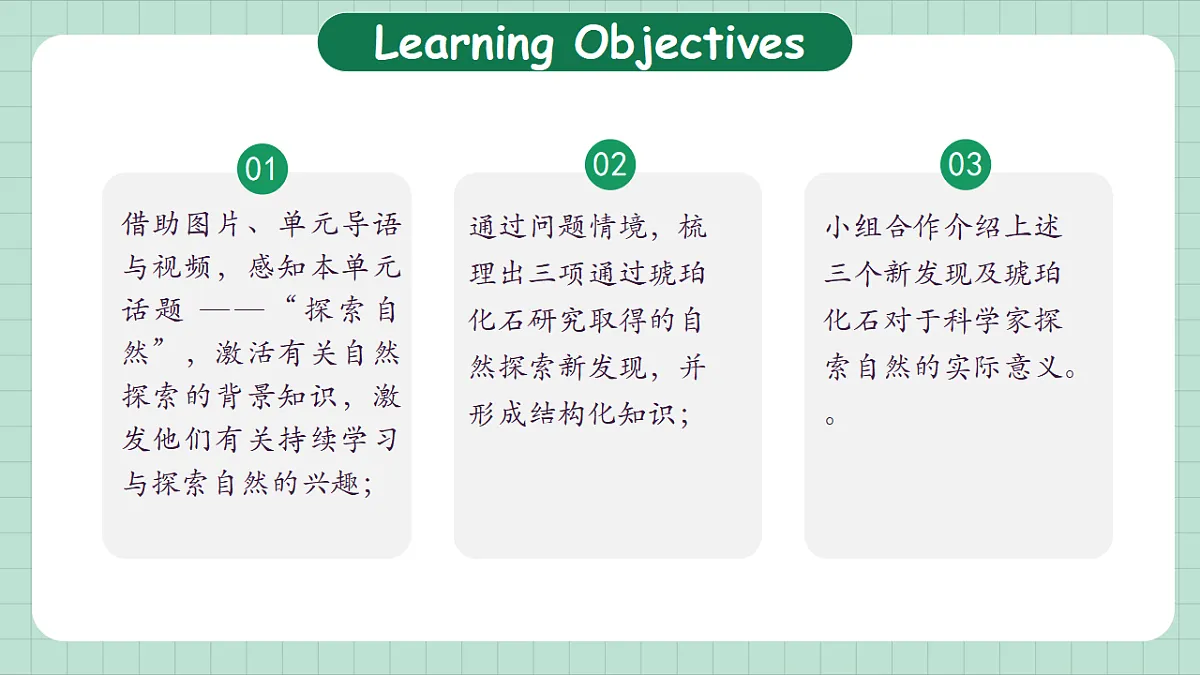 Learning Objectives

01

借助图片、单元导语与视频，感知本单元话题——“探索自然”，激活有关自然探索的背景知识，激发他们有关持续学习与探索自然的兴趣；

02

通过问题情境，梳理出三项通过琥珀化石研究取得的自然探索新发现，并形成结构化知识；

03

小组合作介绍上述三个新发现及琥珀化石对于科学家探索自然的实际意义。。